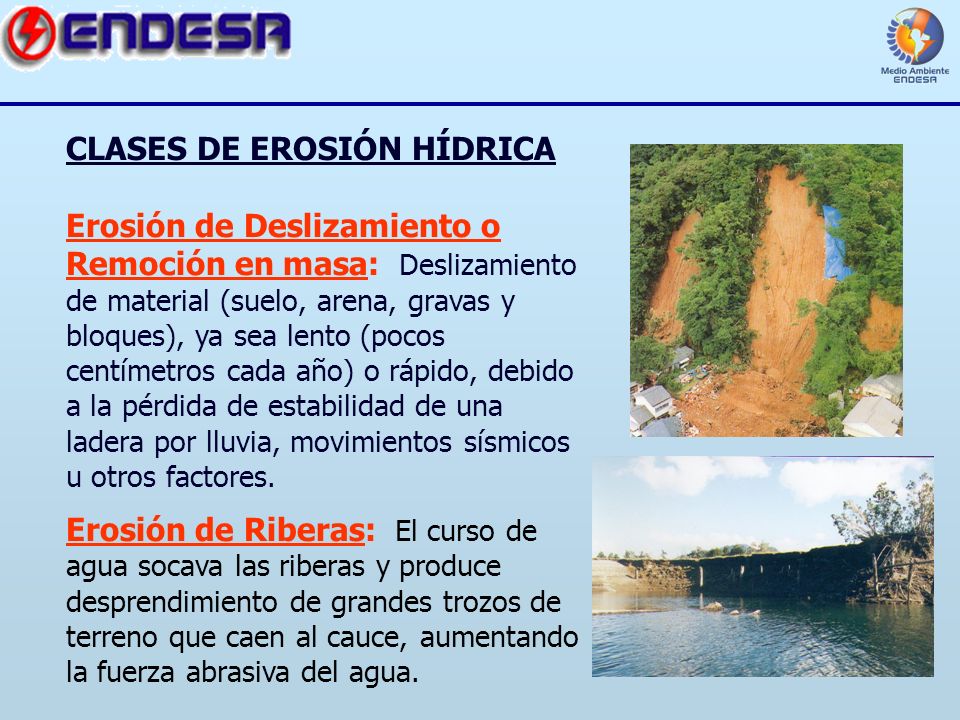 ENDESA

Medio Ambiente ENDESA

CLASES DE EROSIÓN HÍDRICA

Erosión de Deslizamiento o Remoción en masa: Deslizamiento de material (suelo, arena, gravas y bloques), ya sea lento (pocos centímetros cada año) o rápido, debido a la pérdida de estabilidad de una ladera por lluvia, movimientos sísmicos u otros factores.

Erosión de Riberas: El curso de agua socava las riberas y produce desprendimiento de grandes trozos de terreno que caen al cauce, aumentando la fuerza abrasiva del agua.